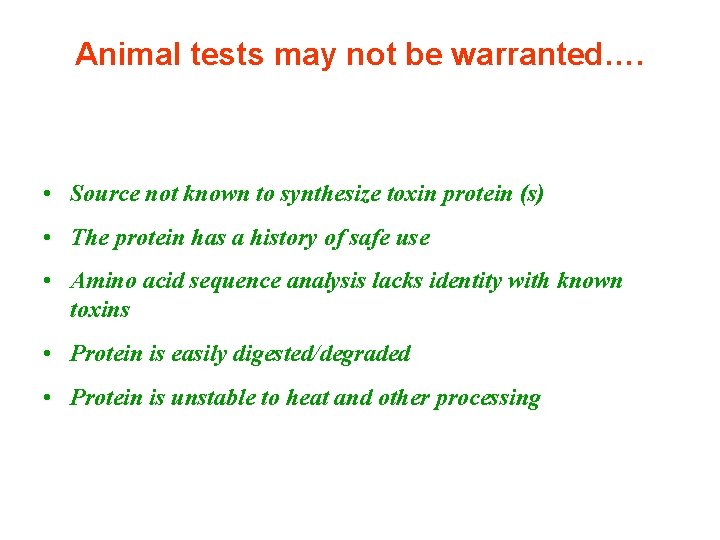 Animal tests may not be warranted….

• Source not known to synthesize toxin protein (s)

• The protein has a history of safe use

• Amino acid sequence analysis lacks identity with known toxins

• Protein is easily digested/degraded

• Protein is unstable to heat and other processing